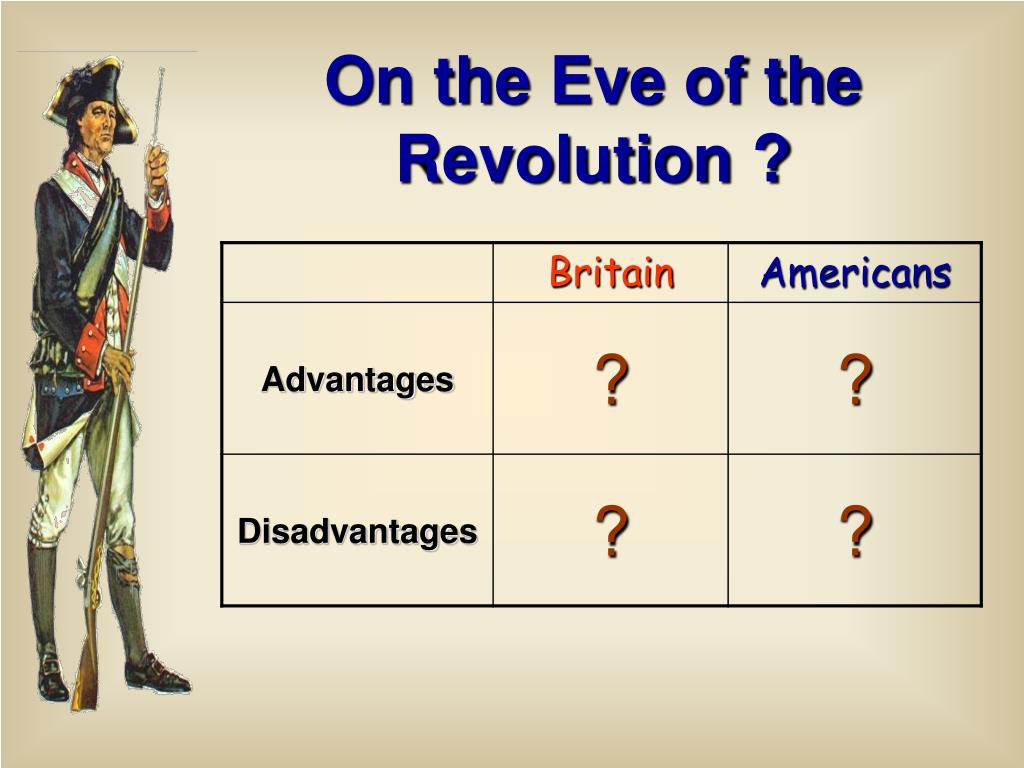 On the Eve of the Revolution ?

| | Britain | Americans |
|---|---|---|
| Advantages | ? | ? |
| Disadvantages | ? | ? |